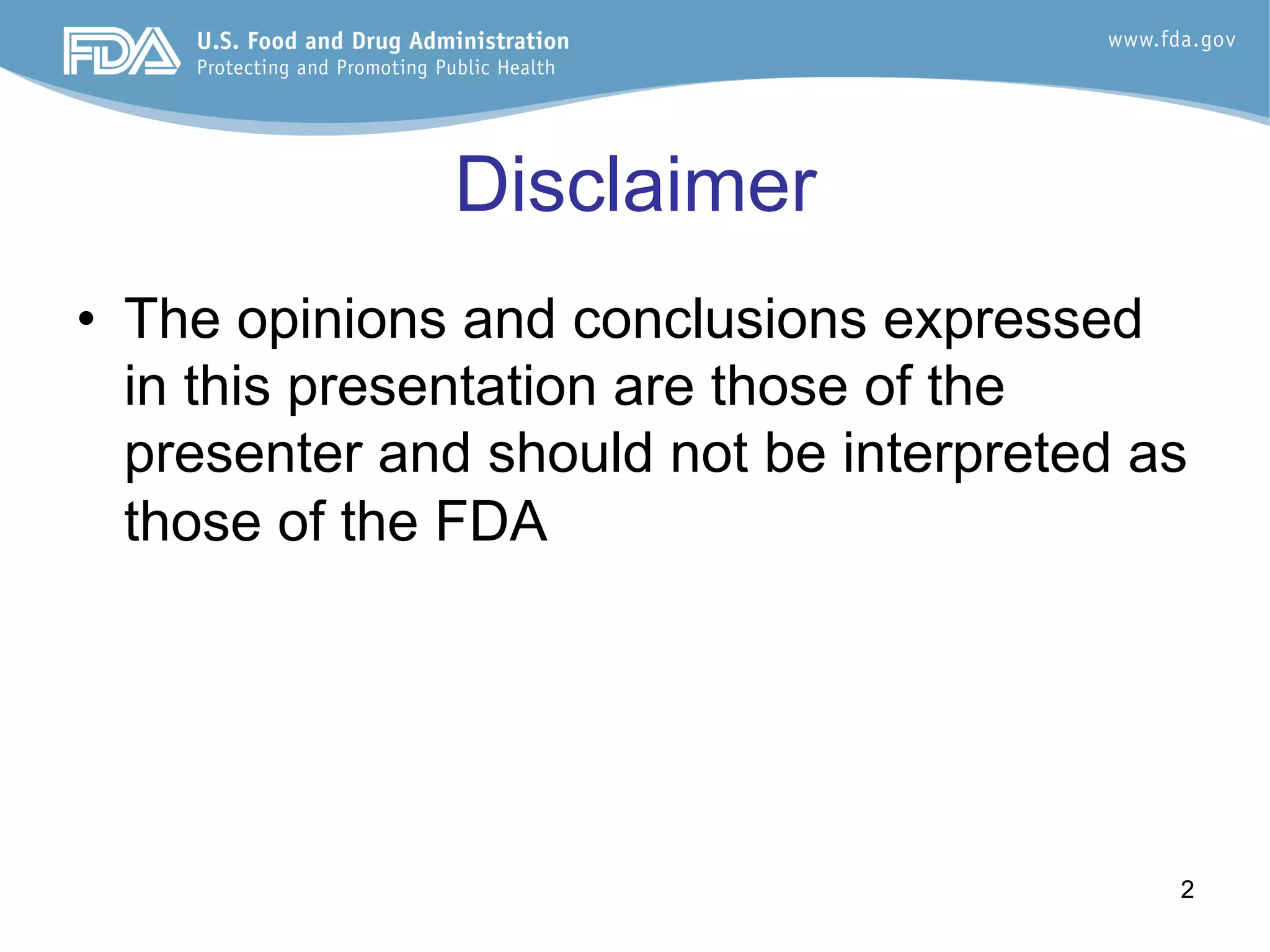 FDA U.S. Food and Drug Administration
Protecting and Promoting Public Health

www.fda.gov

Disclaimer

• The opinions and conclusions expressed in this presentation are those of the presenter and should not be interpreted as those of the FDA

2